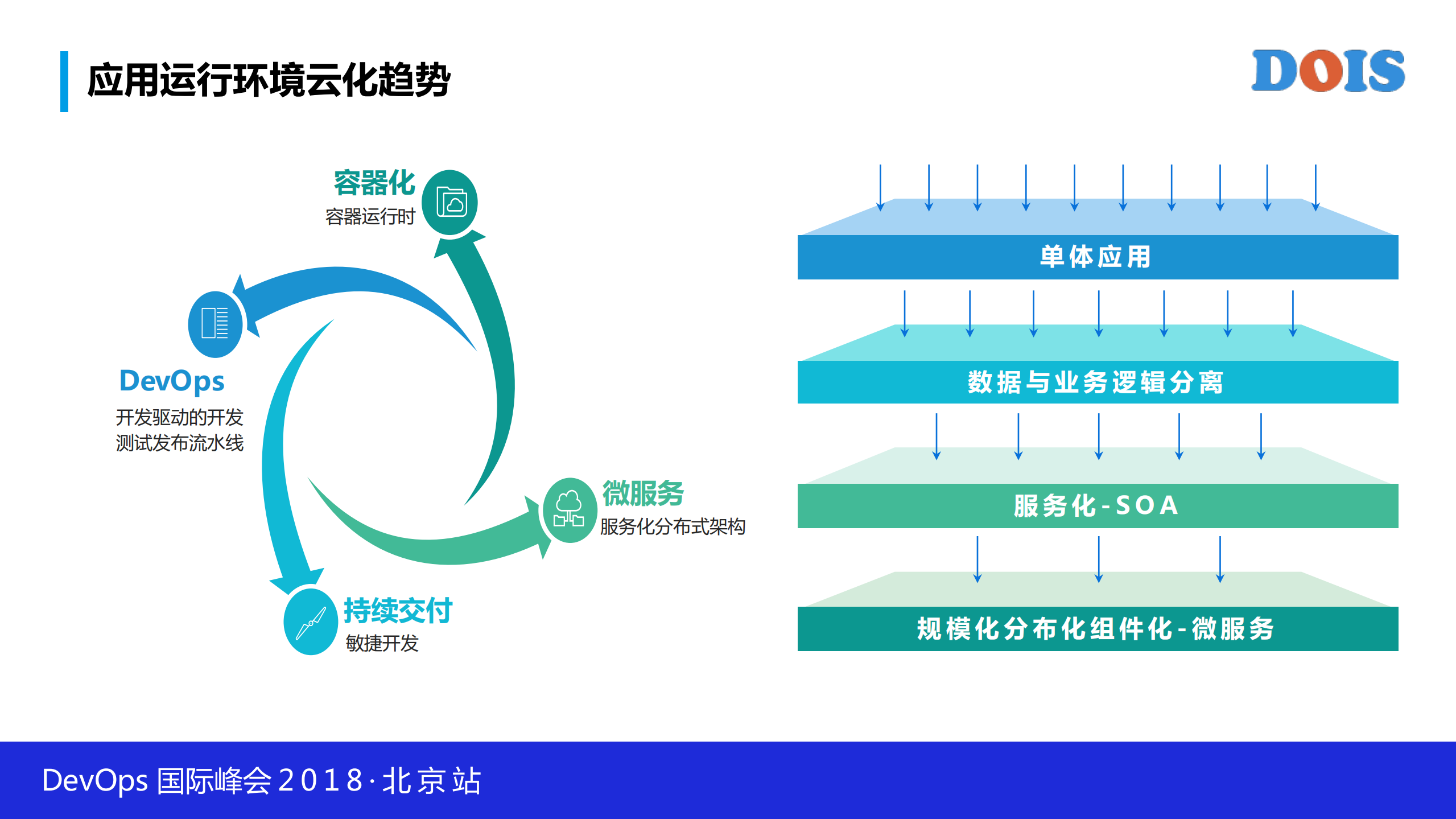 应用运行环境云化趋势

DOIS

容器化
容器运行时

DevOps
开发驱动的开发
测试发布流水线

微服务
服务化分布式架构

持续交付
敏捷开发

单体应用

数据与业务逻辑分离

服务化-SOA

规模化分布化组件化-微服务

DevOps 国际峰会 2018·北京站